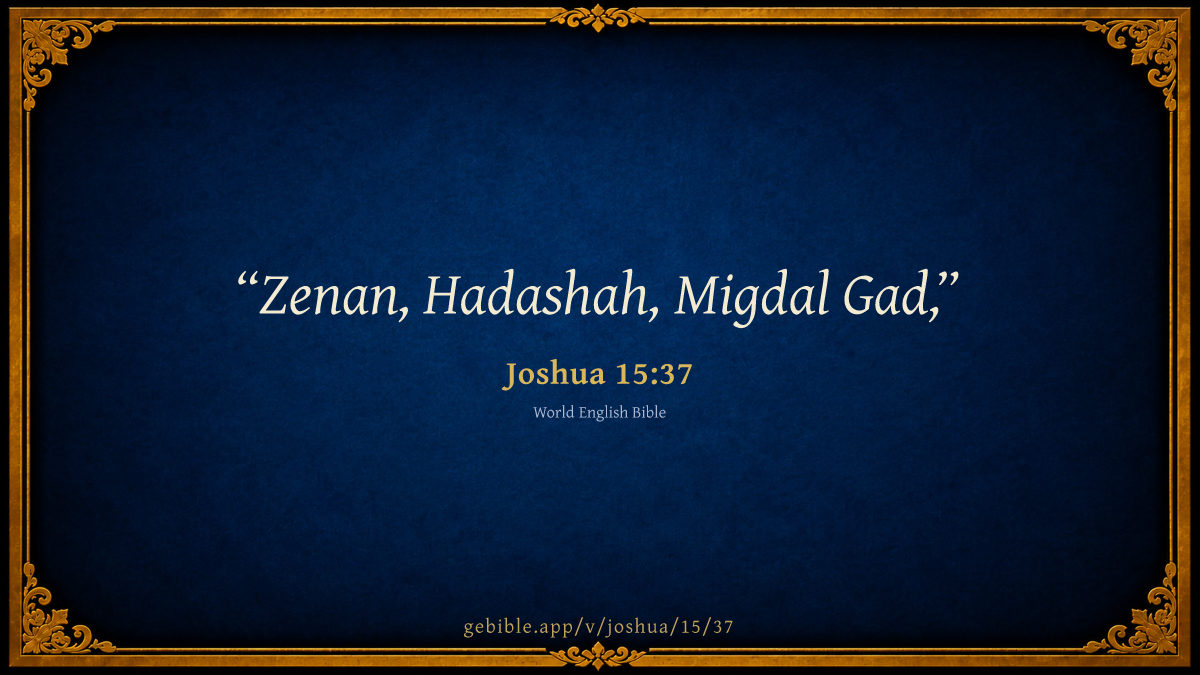 “Zenan, Hadashah, Migdal Gad,”

Joshua 15:37

World English Bible

gebible.app/v/joshua/15/37